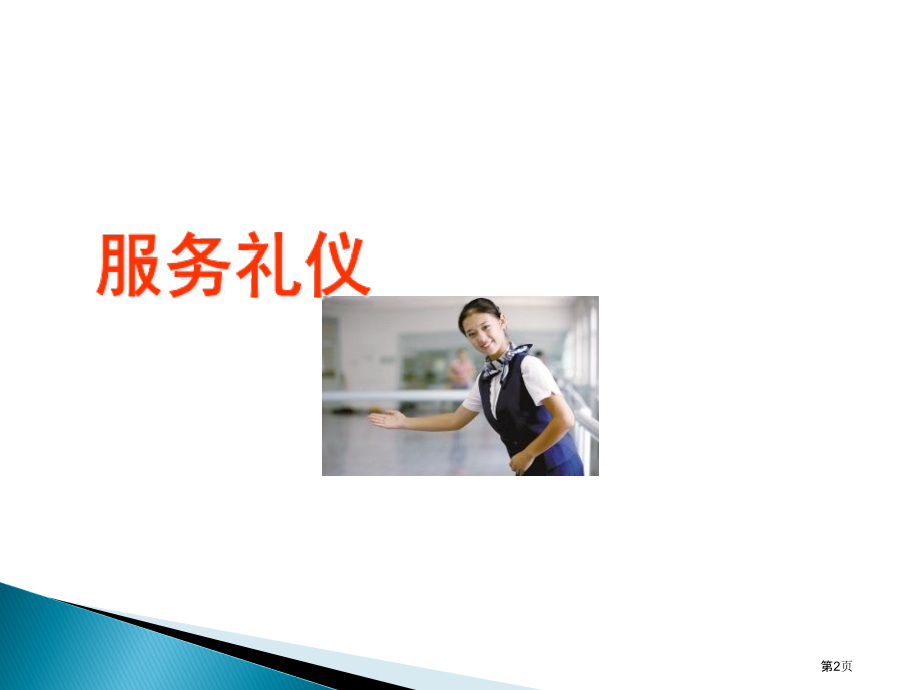 服务礼仪

第2页